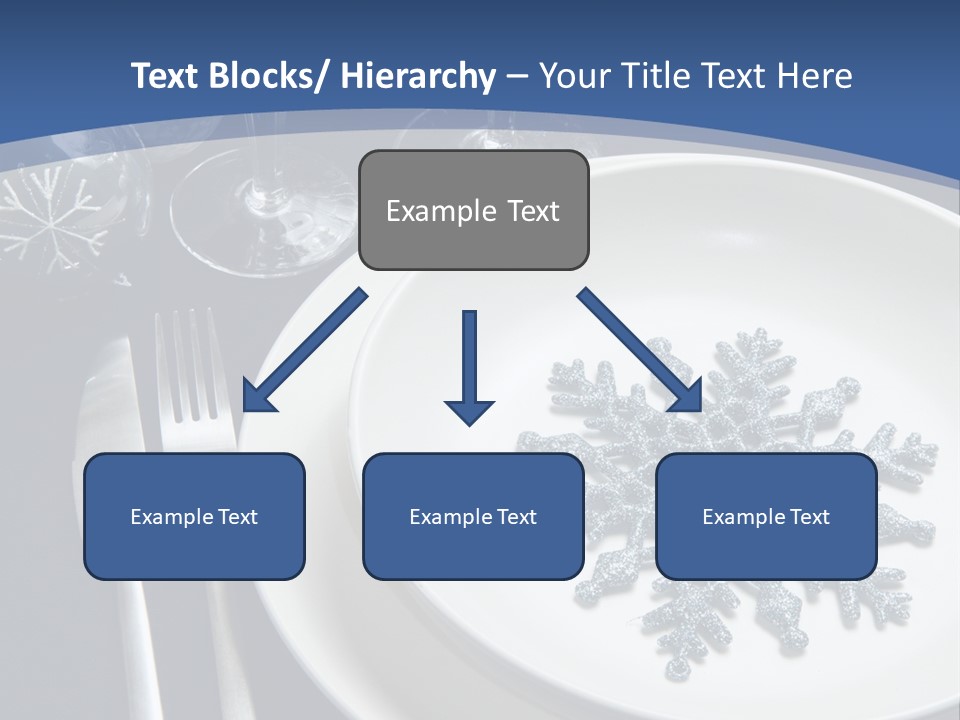 Text Blocks/ Hierarchy – Your Title Text Here

Example Text

Example Text

Example Text

Example Text